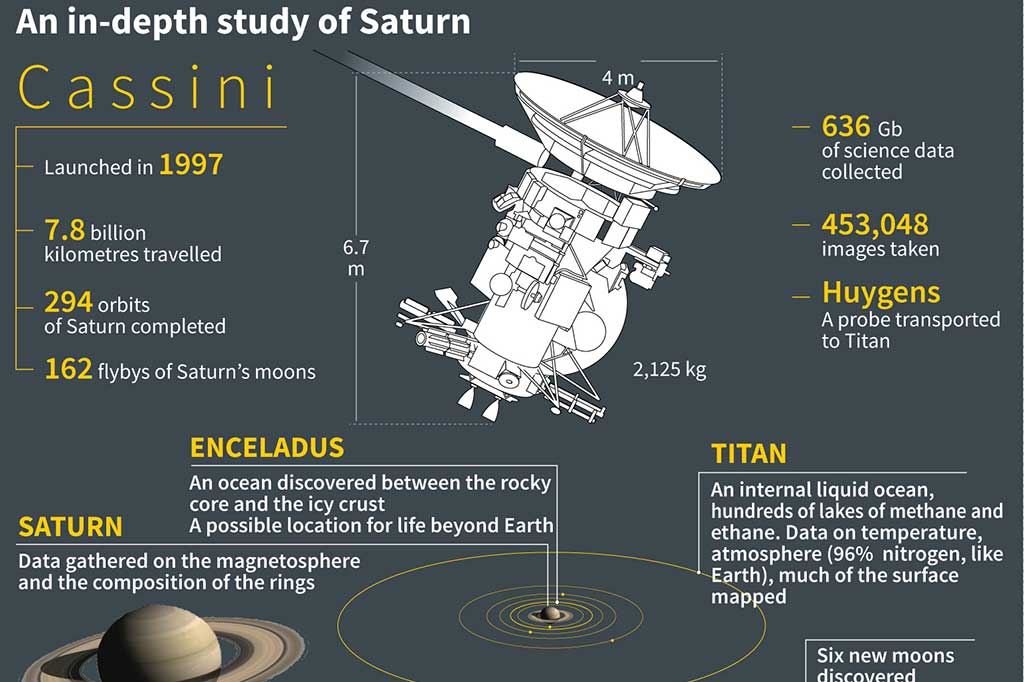 An in-depth study of Saturn

Cassini

Launched in 1997

7.8 billion kilometres travelled

294 orbits of Saturn completed

162 flybys of Saturn's moons

4 m

6.7 m

2,125 kg

636 Gb of science data collected

453,048 images taken

Huygens
A probe transported to Titan

ENCELADUS
An ocean discovered between the rocky core and the icy crust
A possible location for life beyond Earth

SATURN
Data gathered on the magnetosphere and the composition of the rings

TITAN
An internal liquid ocean, hundreds of lakes of methane and ethane. Data on temperature, atmosphere (96% nitrogen, like Earth), much of the surface mapped

Six new moons discovered